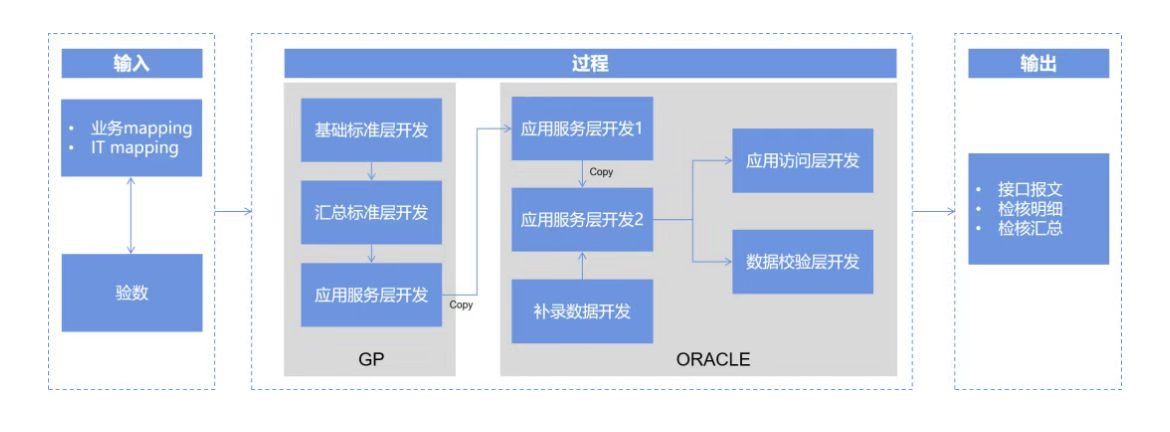 输入

• 业务mapping
• IT mapping

验数

过程

基础标准层开发

汇总标准层开发

应用服务层开发

Copy

GP

应用服务层开发1

Copy

应用服务层开发2

补录数据开发

应用访问层开发

数据校验层开发

ORACLE

输出

• 接口报文
• 检核明细
• 检核汇总